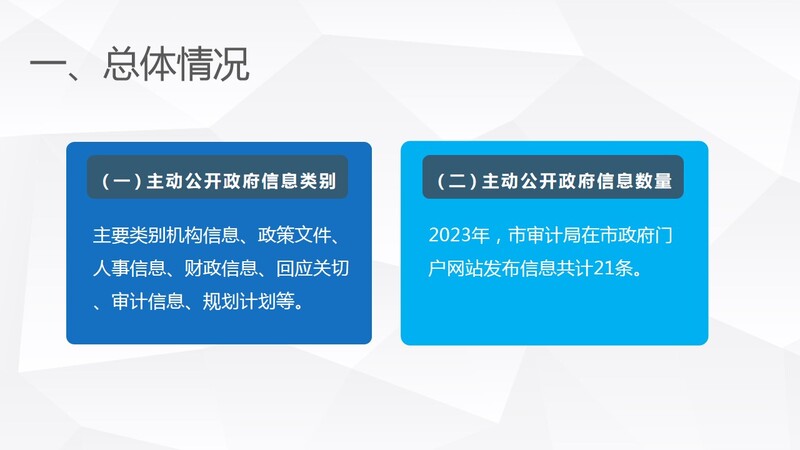 一、总体情况

（一）主动公开政府信息类别

主要类别机构信息、政策文件、人事信息、财政信息、回应关切、审计信息、规划计划等。

（二）主动公开政府信息数量

2023年，市审计局在市政府门户网站发布信息共计21条。